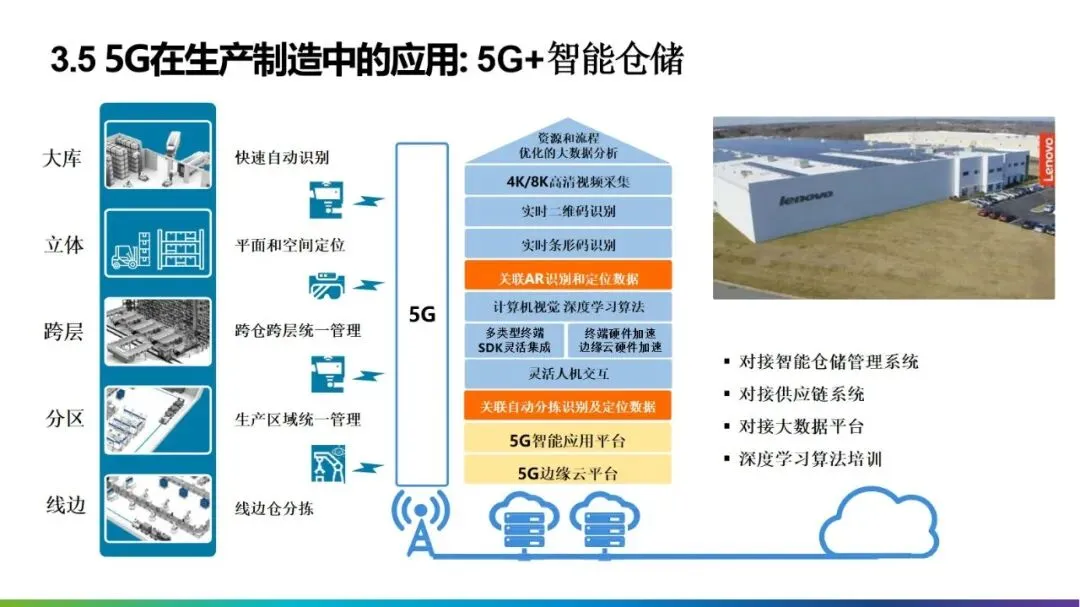 3.5 5G在生产制造中的应用: 5G+智能仓储

大库
立体
跨层
分区
线边

快速自动识别
平面和空间定位
跨仓跨层统一管理
生产区域统一管理
线边仓分拣

5G

资源和流程优化的大数据分析
4K/8K高清视频采集
实时二维码识别
实时条形码识别
关联AR识别和定位数据
计算机视觉 深度学习算法
多类型终端 SDK灵活集成
终端硬件加速 边缘云硬件加速
灵活人机交互
关联自动分拣识别及定位数据
5G智能应用平台
5G边缘云平台

lenovo
Lenovo

▪ 对接智能仓储管理系统
▪ 对接供应链系统
▪ 对接大数据平台
▪ 深度学习算法培训